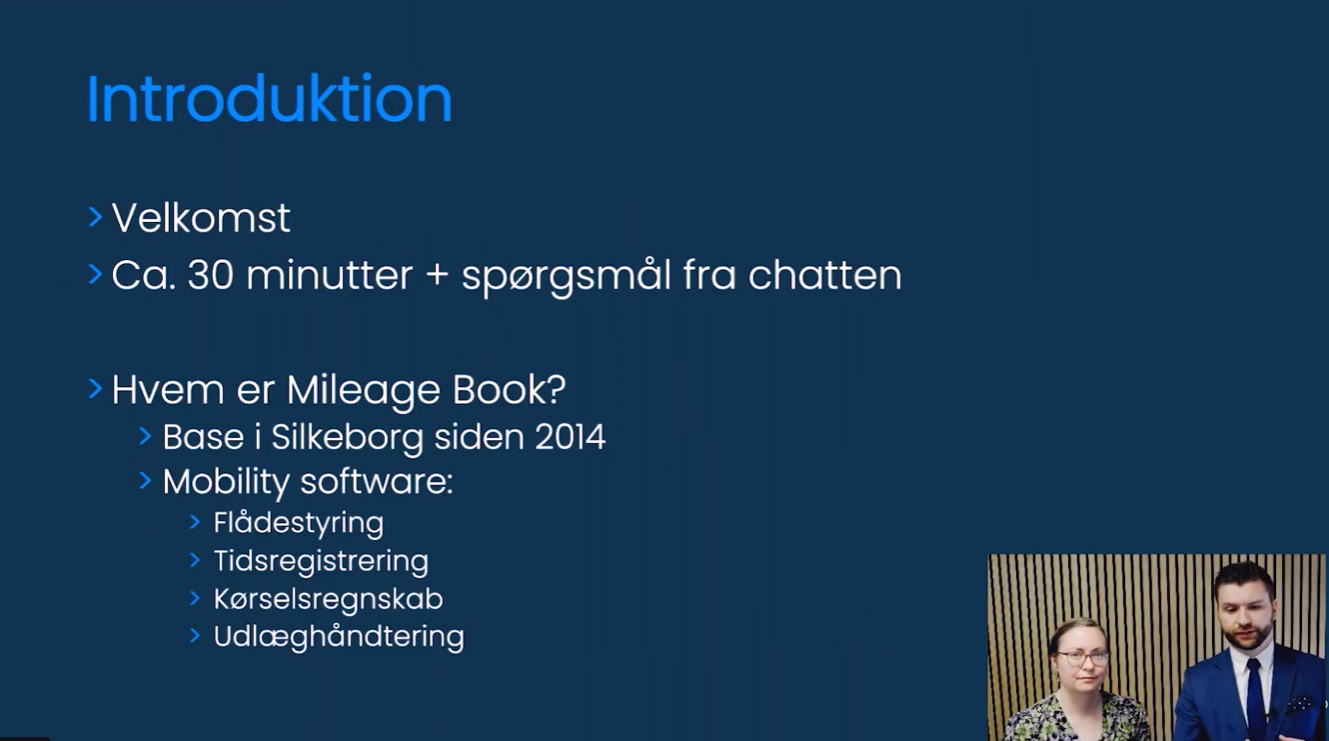 Introduktion

› Velkomst
› Ca. 30 minutter + spørgsmål fra chatten

› Hvem er Mileage Book?
› Base i Silkeborg siden 2014
› Mobility software:
› Flådestyring
› Tidsregistrering
› Kørselsregnskab
› Udlæghåndtering